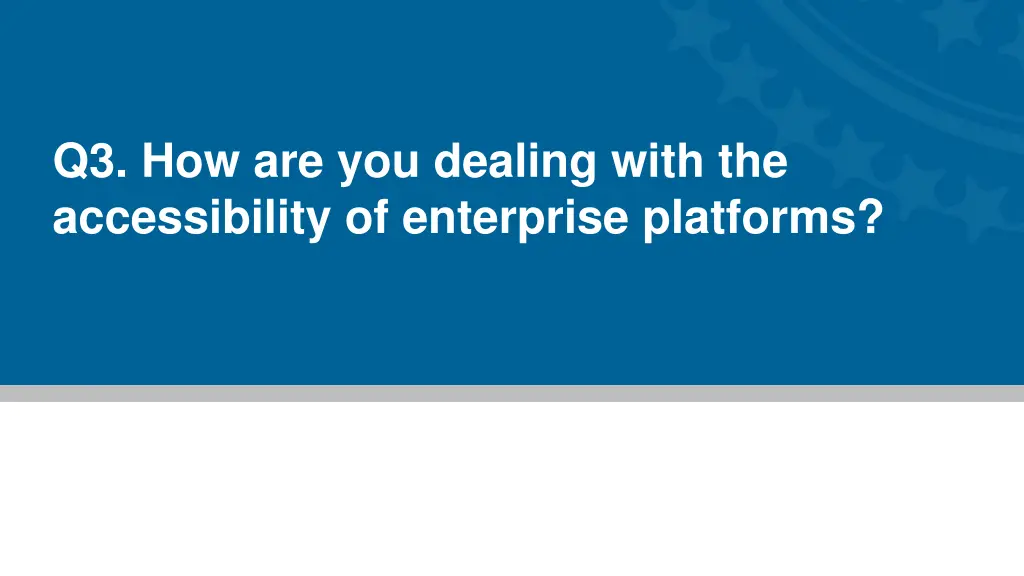 Q3. How are you dealing with the accessibility of enterprise platforms?